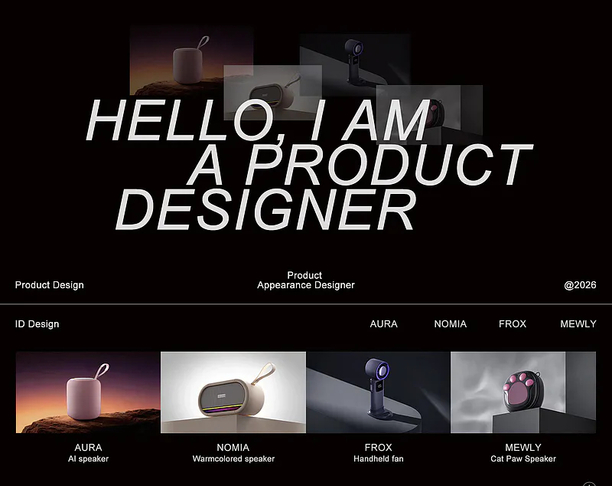 HELLO, I AM
A PRODUCT
DESIGNER

Product Design

Product
Appearance Designer

@2026

ID Design

AURA NOMIA FROX MEWLY

AURA
AI speaker

NOMIA
Warmcolored speaker

FROX
Handheld fan

MEWLY
Cat Paw Speaker